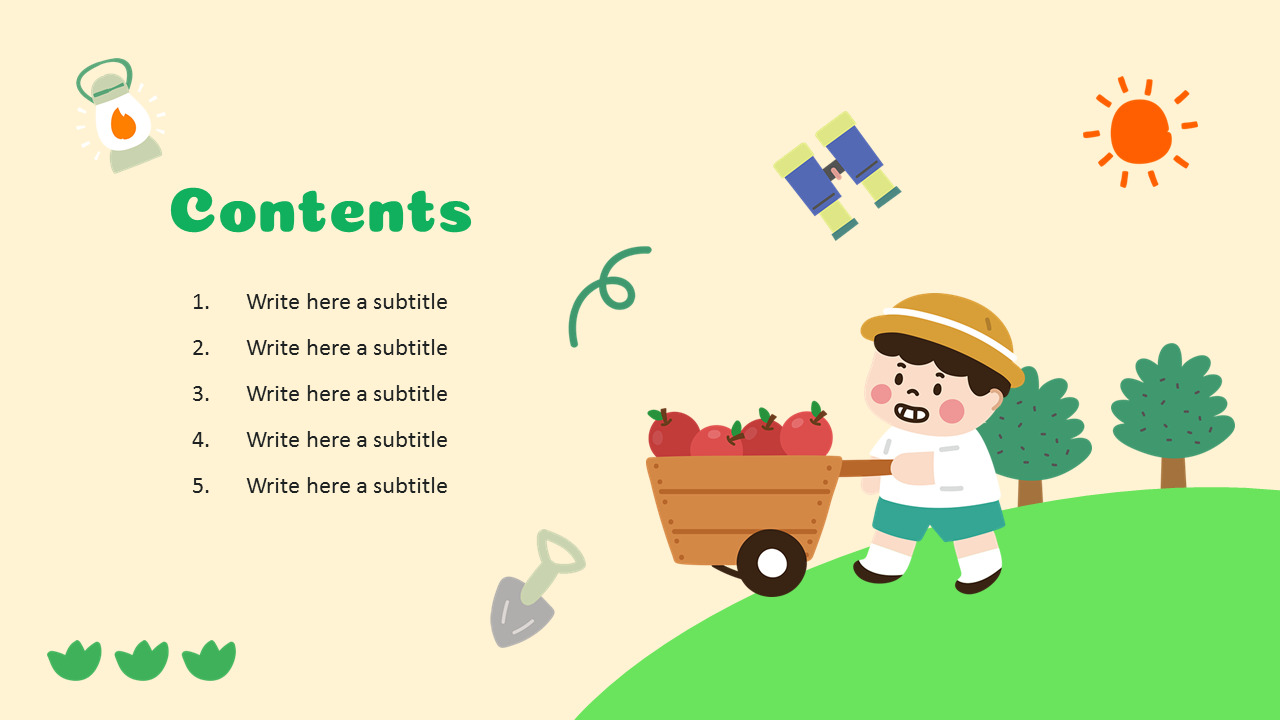 Contents

1. Write here a subtitle
2. Write here a subtitle
3. Write here a subtitle
4. Write here a subtitle
5. Write here a subtitle